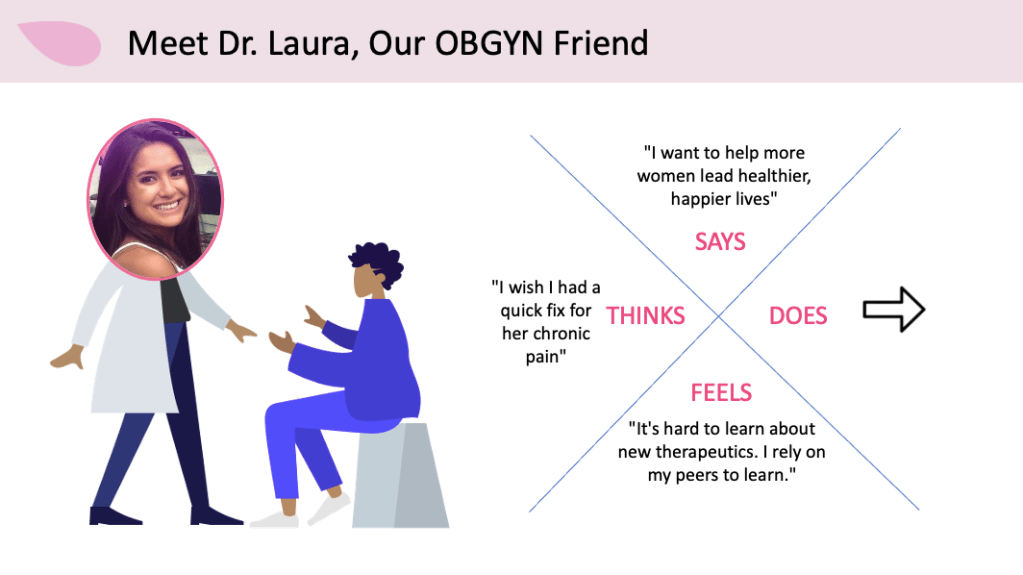 Meet Dr. Laura, Our OBGYN Friend

"I want to help more women lead healthier, happier lives"

SAYS

"I wish I had a quick fix for her chronic pain"

THINKS

DOES

FEELS

"It's hard to learn about new therapeutics. I rely on my peers to learn."